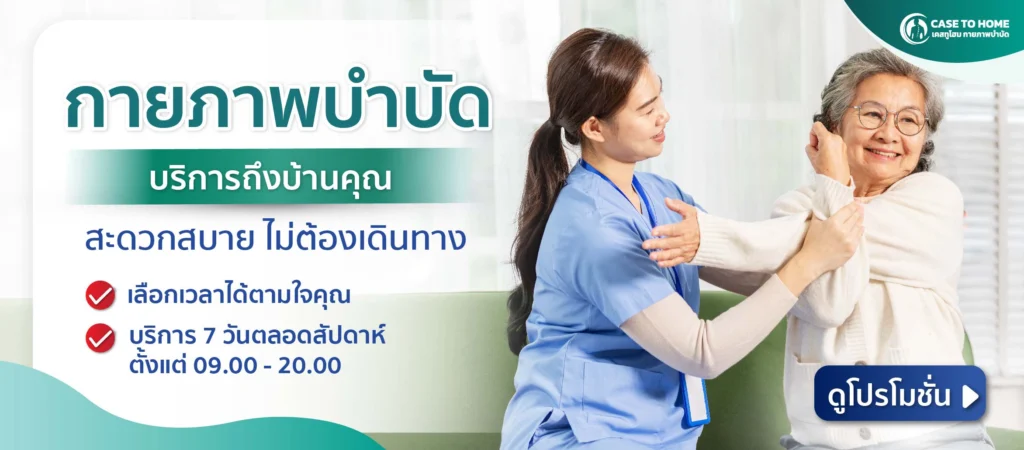 CASE TO HOME
เคสทูโฮม กายภาพบำบัด

กายภาพบำบัด

บริการถึงบ้านคุณ

สะดวกสบาย ไม่ต้องเดินทาง

เลือกเวลาได้ตามใจคุณ

บริการ 7 วันตลอดสัปดาห์ ตั้งแต่ 09.00 - 20.00

ดูโปรโมชั่น